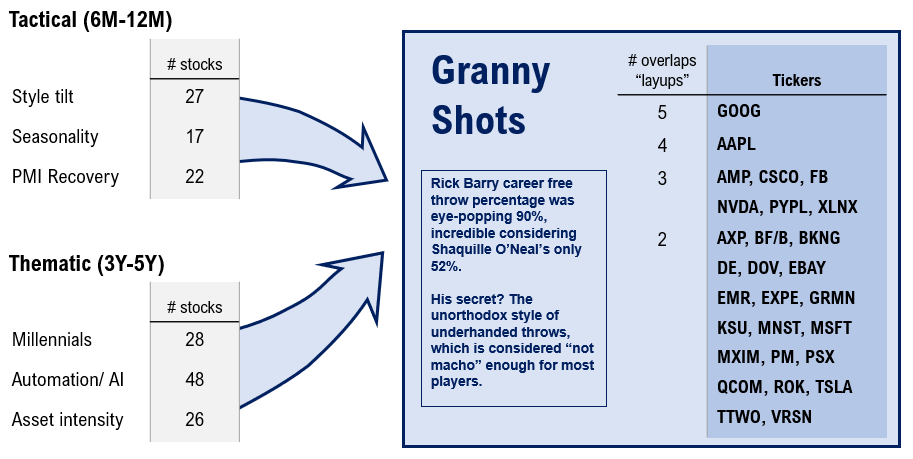 Tactical (6M-12M)

| | # stocks |
|---|---|
| Style tilt | 27 |
| Seasonality | 17 |
| PMI Recovery | 22 |

Thematic (3Y-5Y)

| | # stocks |
|---|---|
| Millennials | 28 |
| Automation/ AI | 48 |
| Asset intensity | 26 |

Granny Shots

Rick Barry career free throw percentage was eye-popping 90%, incredible considering Shaquille O'Neal's only 52%.

His secret? The unorthodox style of underhanded throws, which is considered "not macho" enough for most players.

| # overlaps "layups" | Tickers |
|---|---|
| 5 | GOOG |
| 4 | AAPL |
| 3 | AMP, CSCO, FB |
| | NVDA, PYPL, XLNX |
| 2 | AXP, BF/B, BKNG |
| | DE, DOV, EBAY |
| | EMR, EXPE, GRMN |
| | KSU, MNST, MSFT |
| | MXIM, PM, PSX |
| | QCOM, ROK, TSLA |
| | TTWO, VRSN |